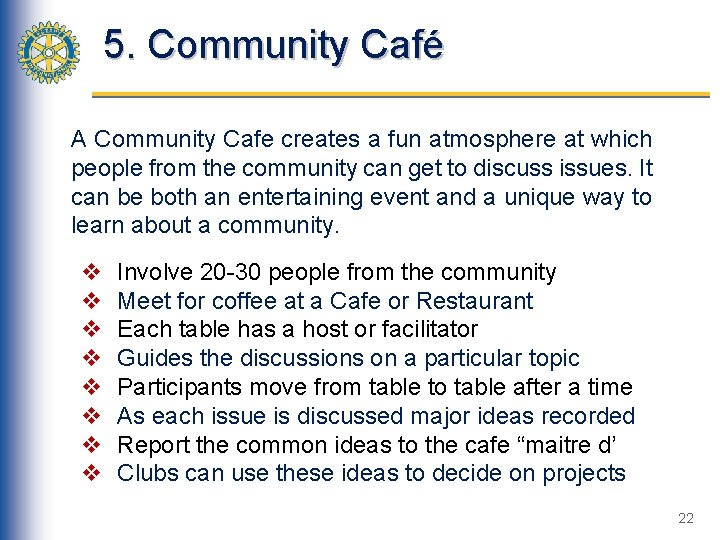 5. Community Café

A Community Cafe creates a fun atmosphere at which people from the community can get to discuss issues. It can be both an entertaining event and a unique way to learn about a community.

❖ Involve 20-30 people from the community
❖ Meet for coffee at a Cafe or Restaurant
❖ Each table has a host or facilitator
❖ Guides the discussions on a particular topic
❖ Participants move from table to table after a time
❖ As each issue is discussed major ideas recorded
❖ Report the common ideas to the cafe “maitre d’
❖ Clubs can use these ideas to decide on projects

22